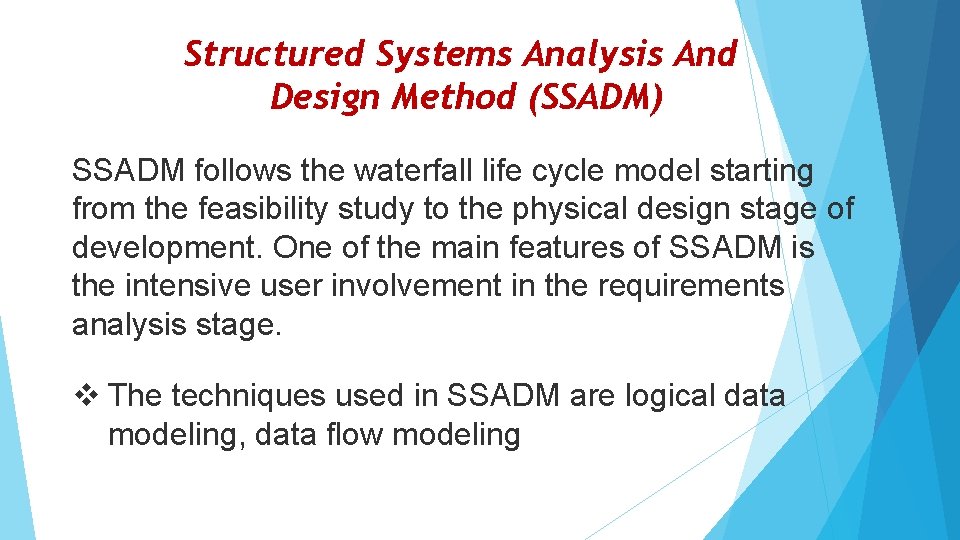 Structured Systems Analysis And Design Method (SSADM)

SSADM follows the waterfall life cycle model starting from the feasibility study to the physical design stage of development. One of the main features of SSADM is the intensive user involvement in the requirements analysis stage.

❖ The techniques used in SSADM are logical data modeling, data flow modeling